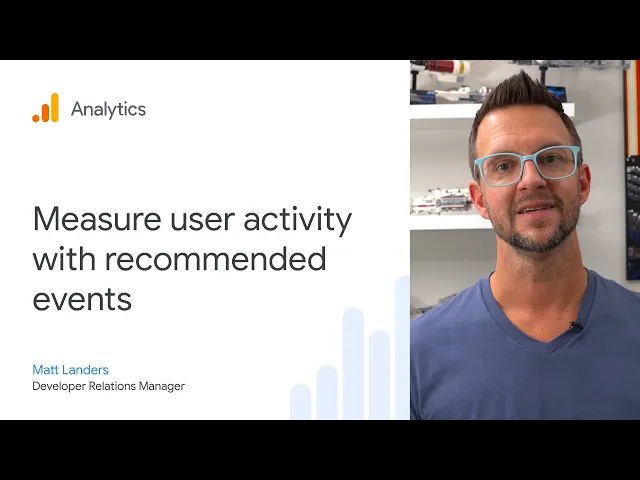 Analytics

Measure user activity with recommended events

Matt Landers
Developer Relations Manager